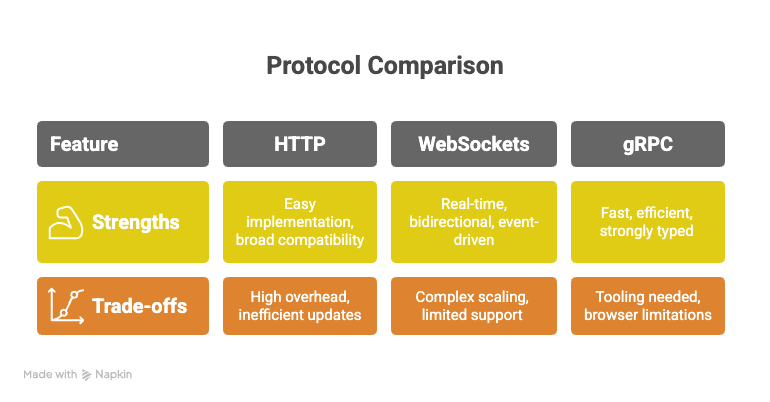 Protocol Comparison

| Feature | HTTP | WebSockets | gRPC |
|---|---|---|---|
| Strengths | Easy implementation, broad compatibility | Real-time, bidirectional, event-driven | Fast, efficient, strongly typed |
| Trade-offs | High overhead, inefficient updates | Complex scaling, limited support | Tooling needed, browser limitations |

Made with Napkin